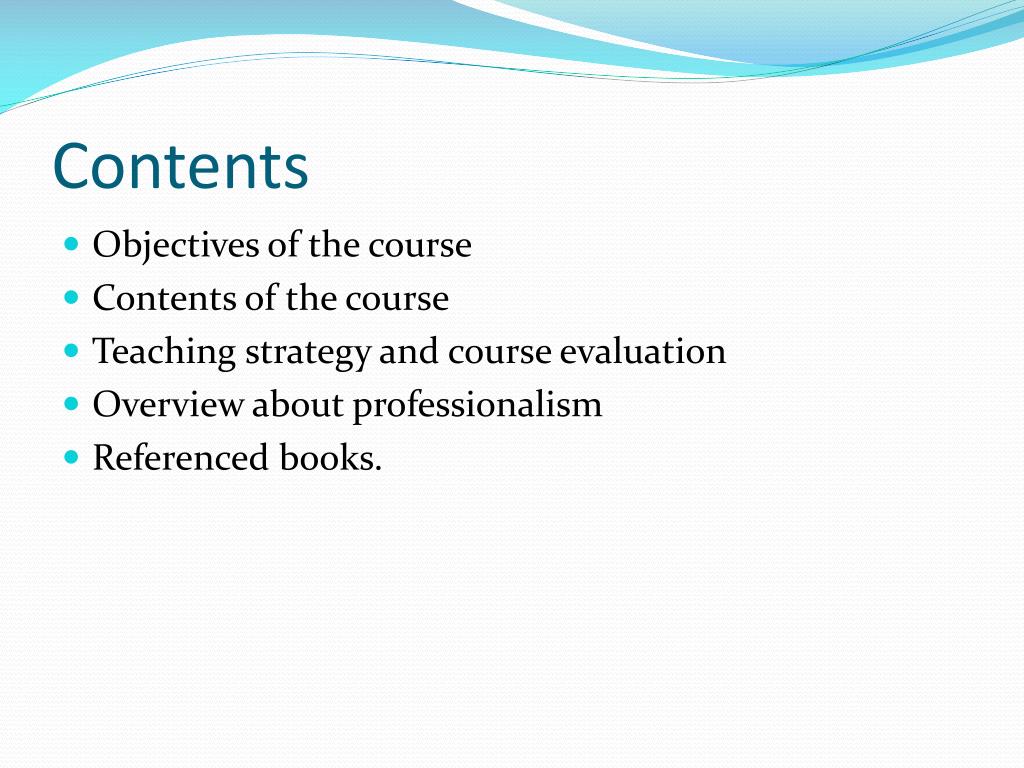 Contents

- Objectives of the course
- Contents of the course
- Teaching strategy and course evaluation
- Overview about professionalism
- Referenced books.